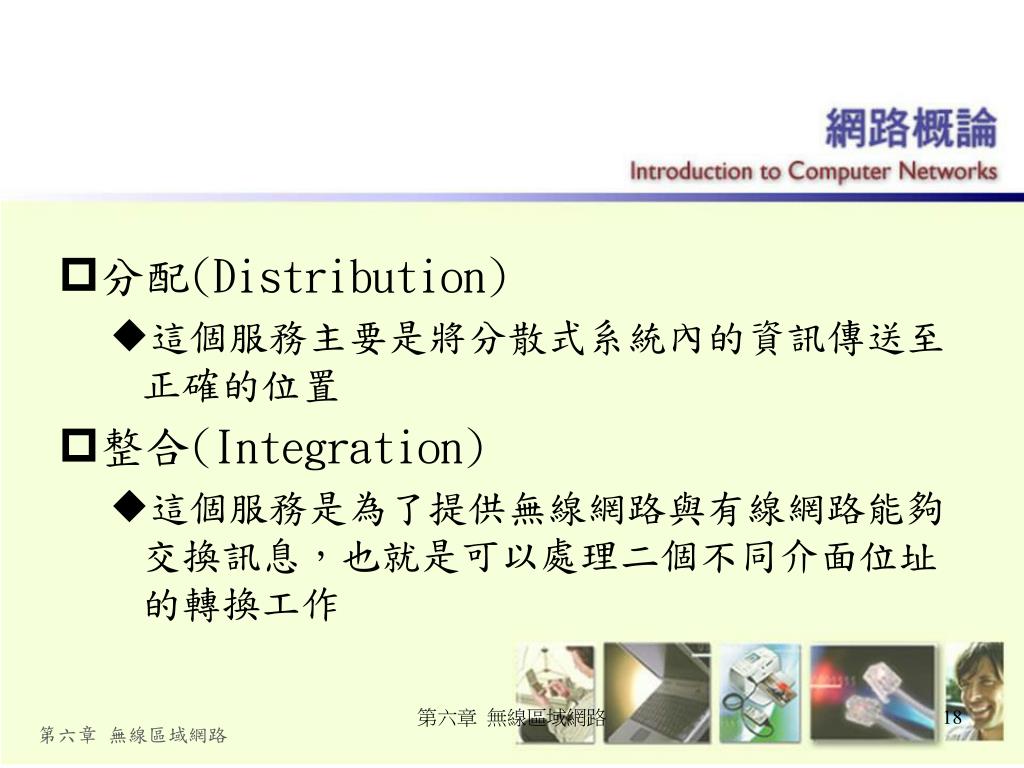 網路概論
Introduction to Computer Networks

分配(Distribution)

這個服務主要是將分散式系統內的資訊傳送至正確的位置

整合(Integration)

這個服務是為了提供無線網路與有線網路能夠交換訊息，也就是可以處理二個不同介面位址的轉換工作

第六章 無線區域網路

18

第六章 無線區域網路